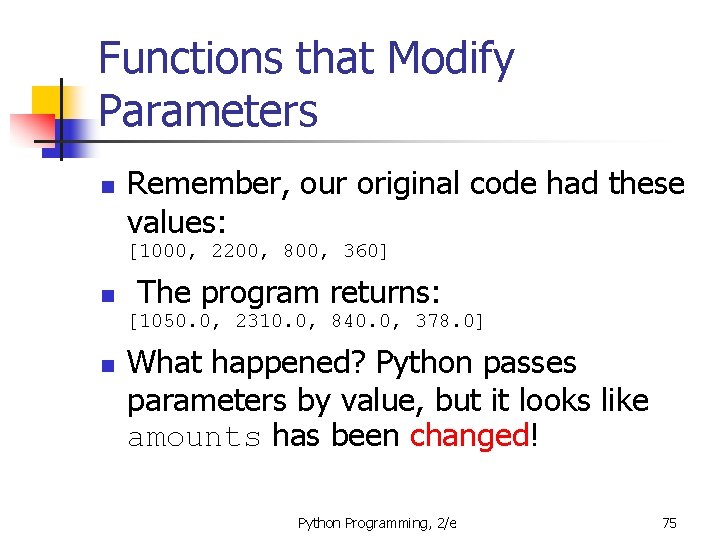 Functions that Modify Parameters

Remember, our original code had these values:
[1000, 2200, 800, 360]

The program returns:
[1050.0, 2310.0, 840.0, 378.0]

What happened? Python passes parameters by value, but it looks like amounts has been changed!

Python Programming, 2/e

75